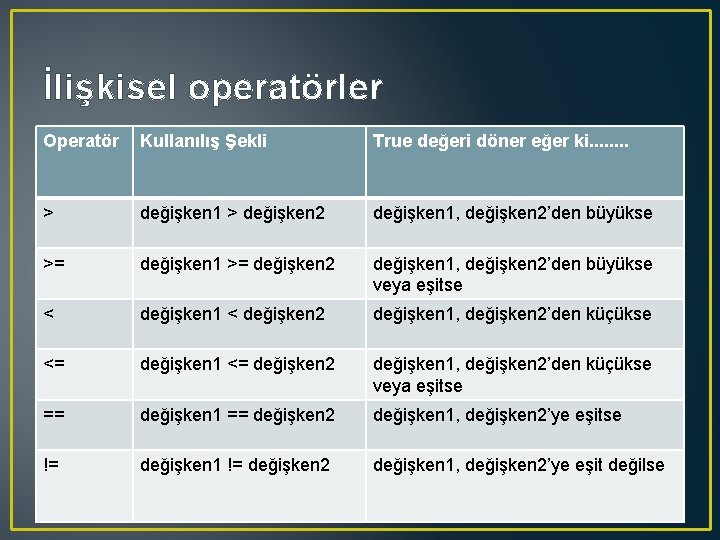 İlişkisel operatörler

| Operatör | Kullanılış Şekli | True değeri döner eğer ki........ |
|---|---|---|
| > | değişken1 > değişken2 | değişken1, değişken2’den büyükse |
| >= | değişken1 >= değişken2 | değişken1, değişken2’den büyükse veya eşitse |
| < | değişken1 < değişken2 | değişken1, değişken2’den küçükse |
| <= | değişken1 <= değişken2 | değişken1, değişken2’den küçükse veya eşitse |
| == | değişken1 == değişken2 | değişken1, değişken2’ye eşitse |
| != | değişken1 != değişken2 | değişken1, değişken2’ye eşit değilse |